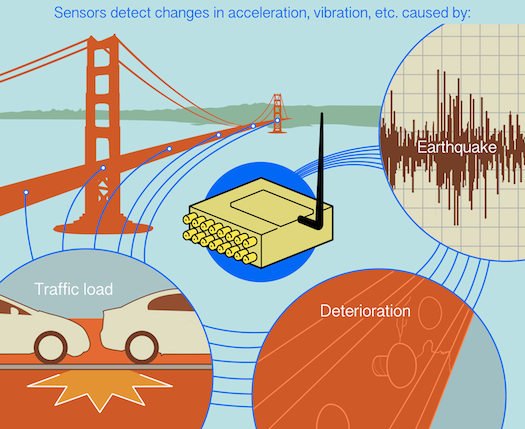 Sensors detect changes in acceleration, vibration, etc. caused by:

Earthquake

Traffic load

Deterioration